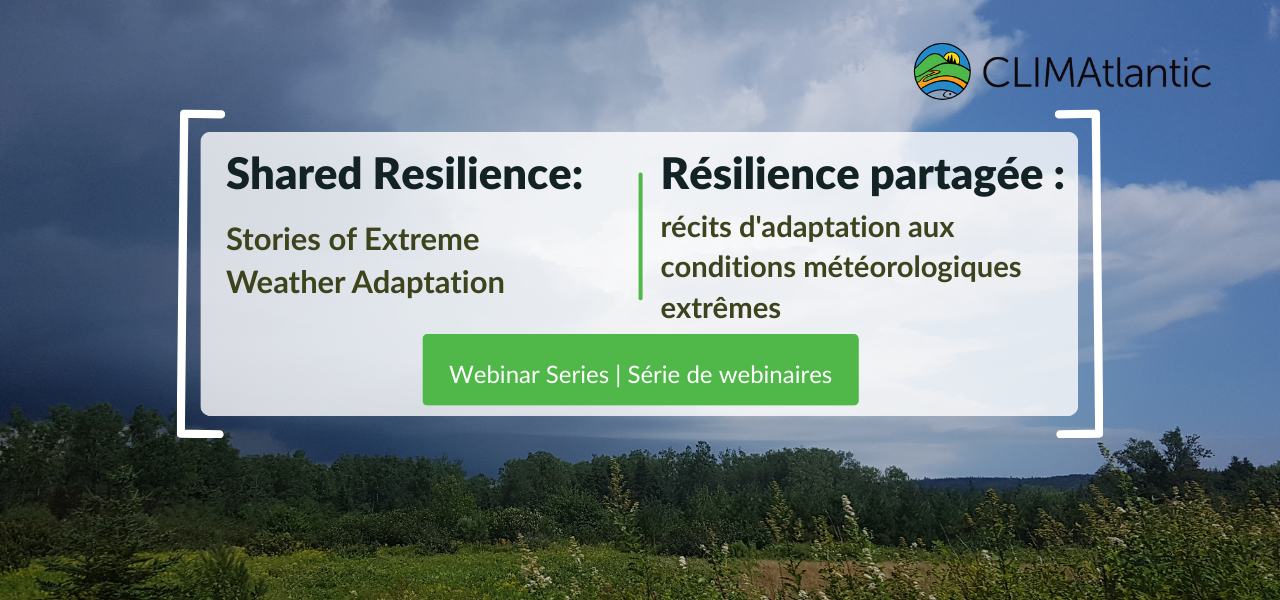 CLIMAtlantic

Shared Resilience:

Stories of Extreme Weather Adaptation

Résilience partagée :

récits d'adaptation aux conditions météorologiques extrêmes

Webinar Series | Série de webinaires